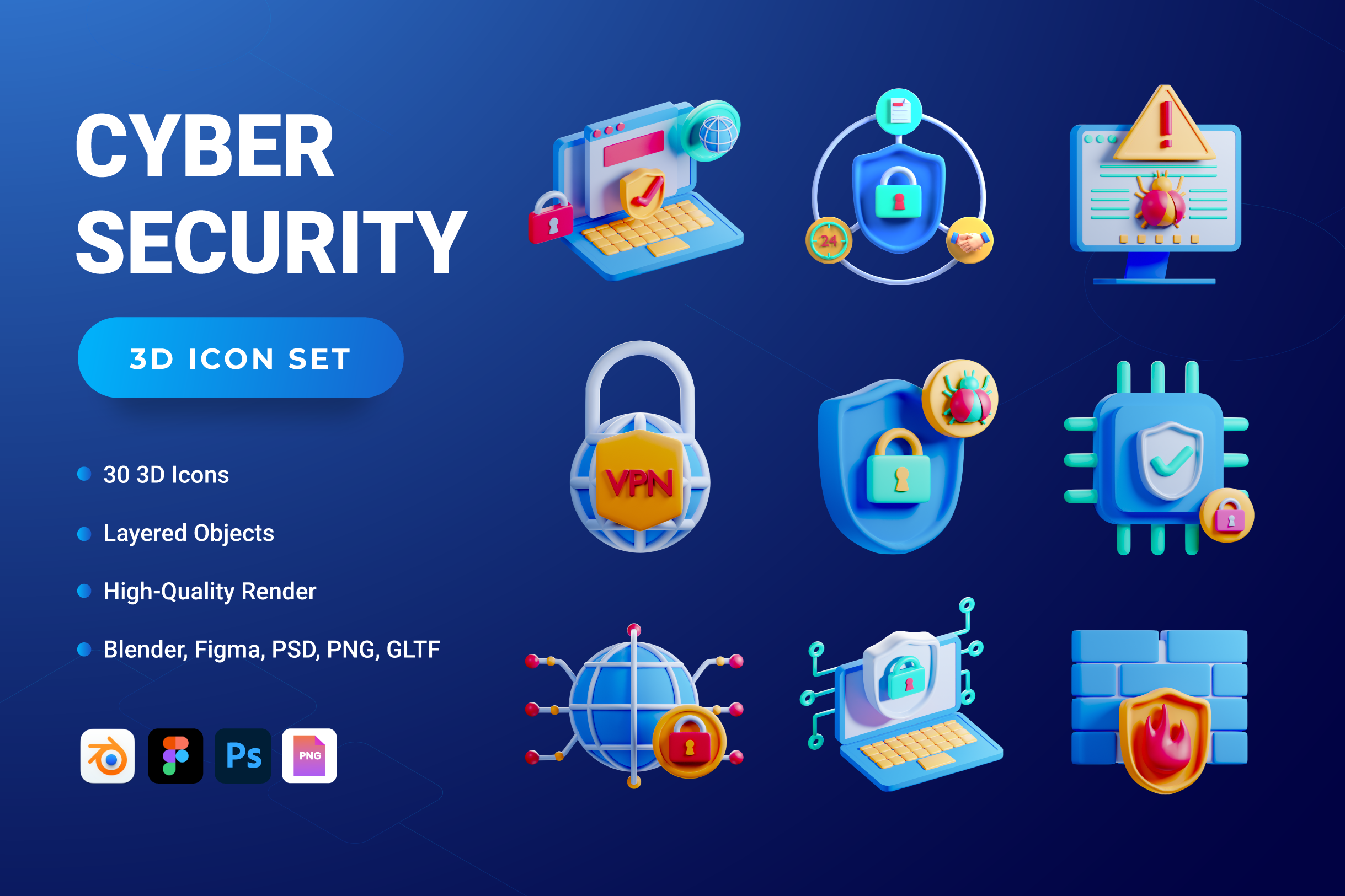 CYBER SECURITY

3D ICON SET

30 3D Icons

Layered Objects

High-Quality Render

Blender, Figma, PSD, PNG, GLTF

Ps

PNG

24

VPN